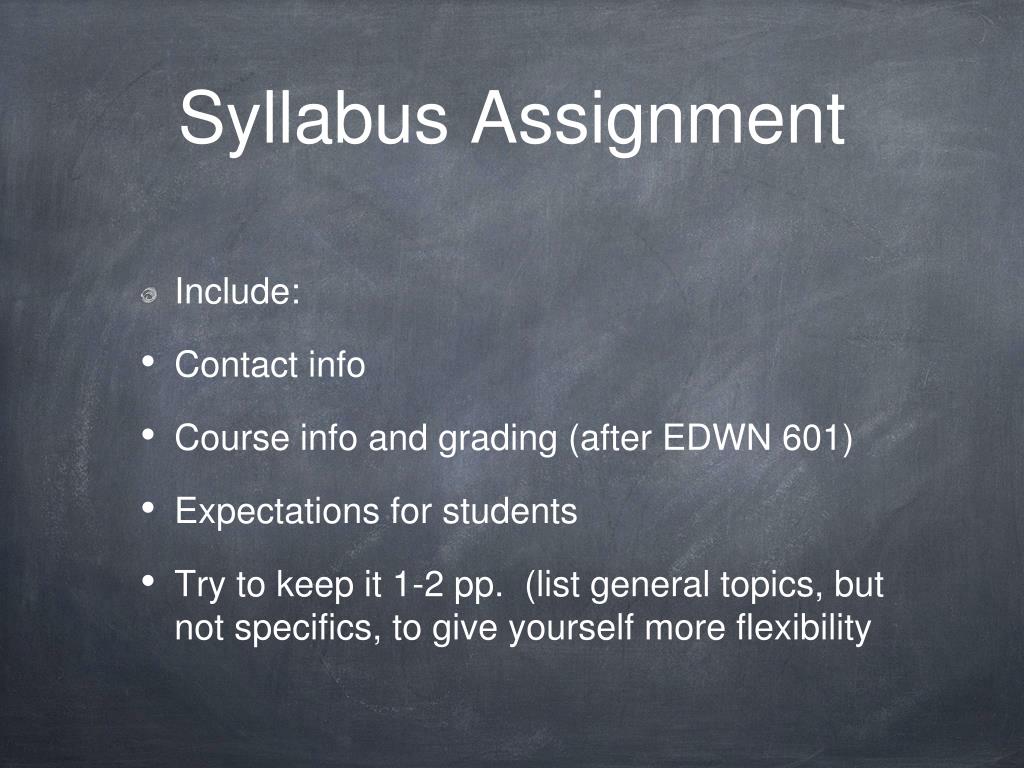 Syllabus Assignment

Include:

• Contact info

• Course info and grading (after EDWN 601)

• Expectations for students

• Try to keep it 1-2 pp.  (list general topics, but not specifics, to give yourself more flexibility